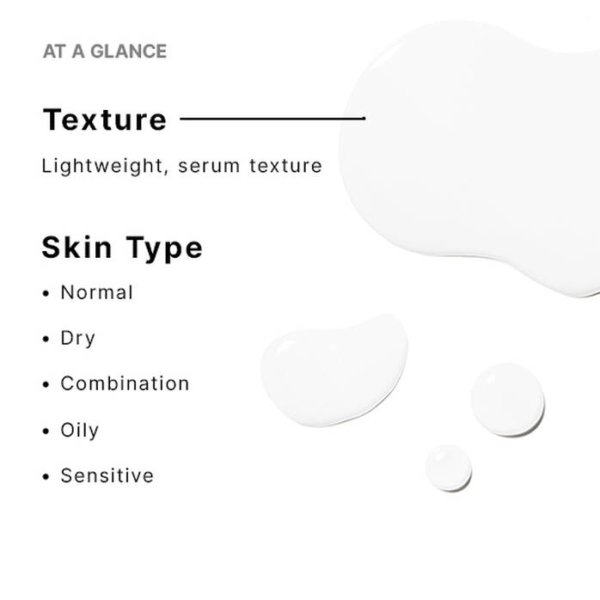 AT A GLANCE

Texture

Lightweight, serum texture

Skin Type

• Normal
• Dry
• Combination
• Oily
• Sensitive